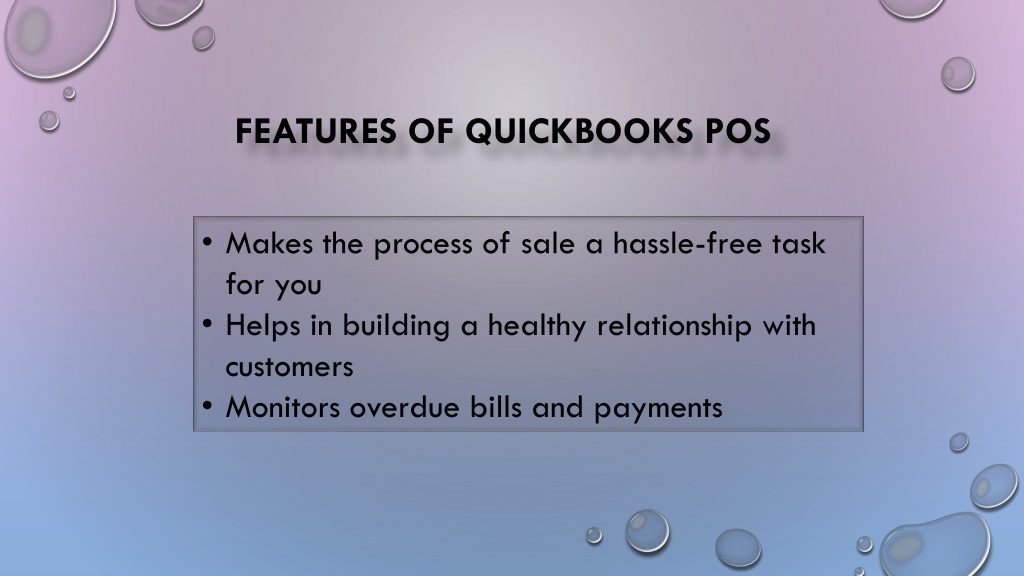 FEATURES OF QUICKBOOKS POS

• Makes the process of sale a hassle-free task for you
• Helps in building a healthy relationship with customers
• Monitors overdue bills and payments